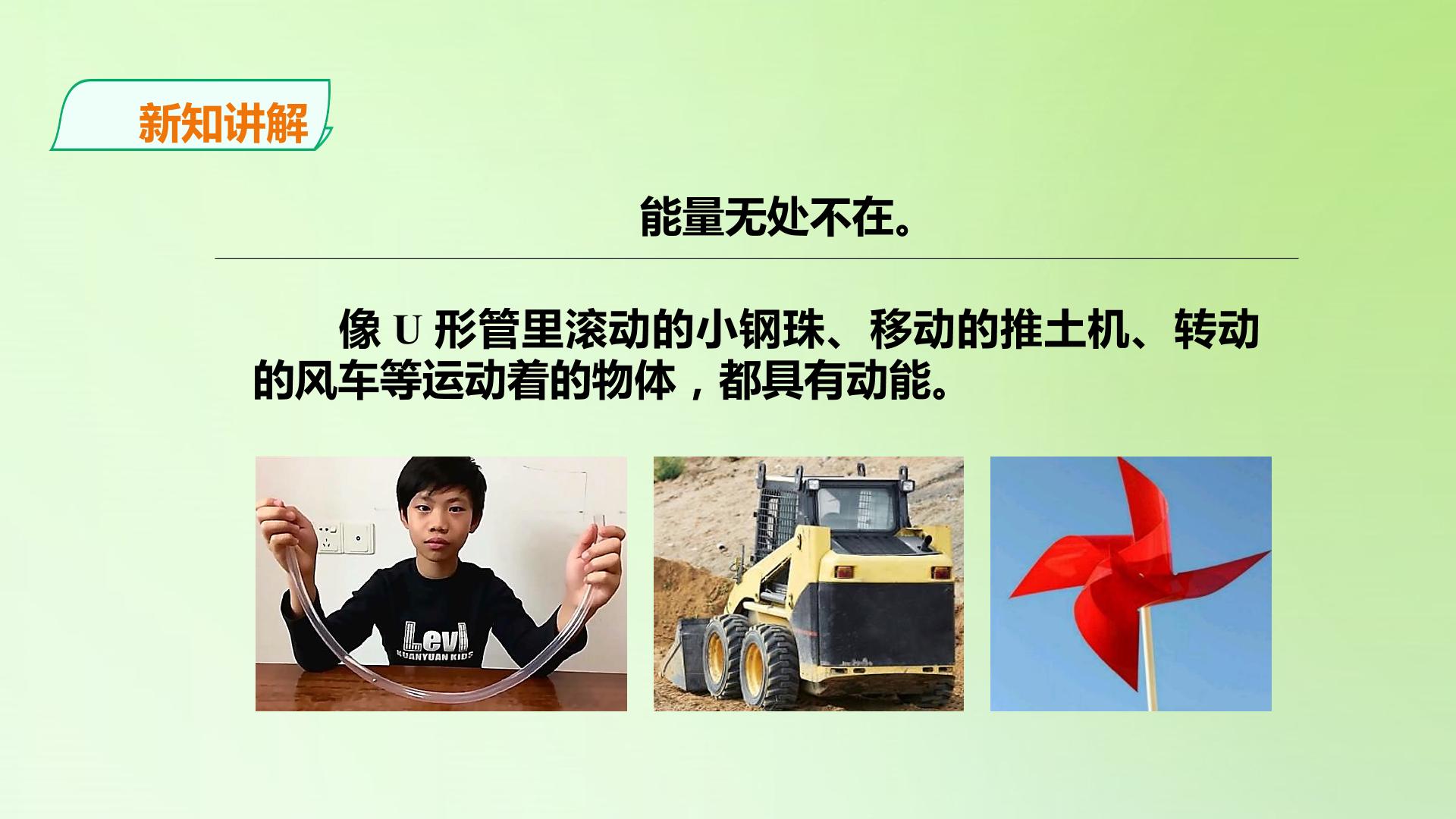 新知讲解

能量无处不在。

像U形管里滚动的小钢珠、移动的推土机、转动的风车等运动着的物体，都具有动能。